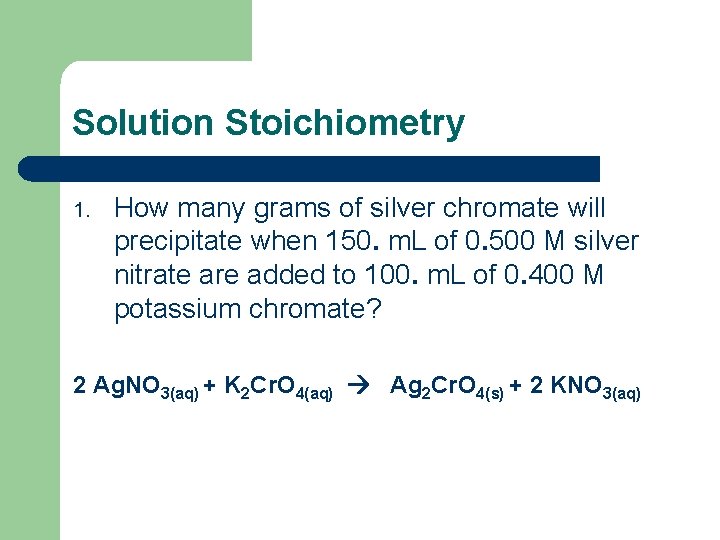 Solution Stoichiometry

1. How many grams of silver chromate will precipitate when 150. mL of 0.500 M silver nitrate are added to 100. mL of 0.400 M potassium chromate?

$2\ AgNO_{3(aq)} + K_2CrO_{4(aq)} \rightarrow Ag_2CrO_{4(s)} + 2\ KNO_{3(aq)}$